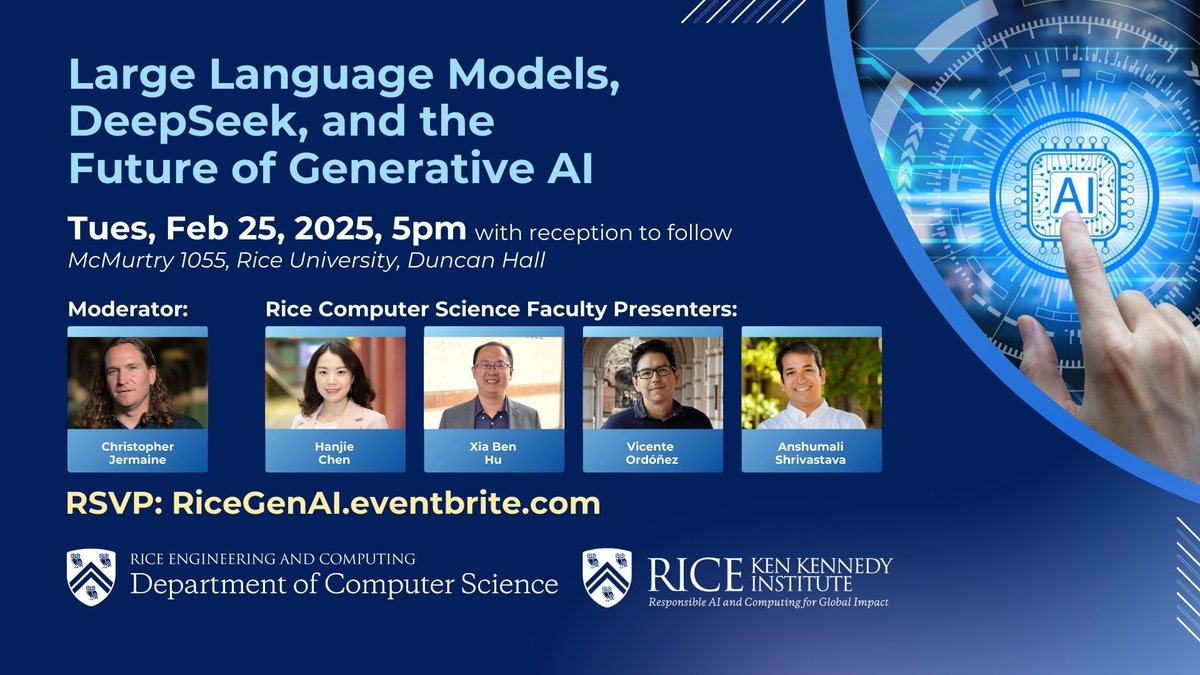 Large Language Models, DeepSeek, and the Future of Generative AI

Tues, Feb 25, 2025, 5pm with reception to follow
McMurtry 1055, Rice University, Duncan Hall

Moderator:

Christopher Jermaine

Rice Computer Science Faculty Presenters:

Hanjie Chen

Xia Ben Hu

Vicente Ordóñez

Anshumali Shrivastava

RSVP: RiceGenAI.eventbrite.com

RICE ENGINEERING AND COMPUTING
Department of Computer Science

RICE KEN KENNEDY INSTITUTE
Responsible AI and Computing for Global Impact

AI